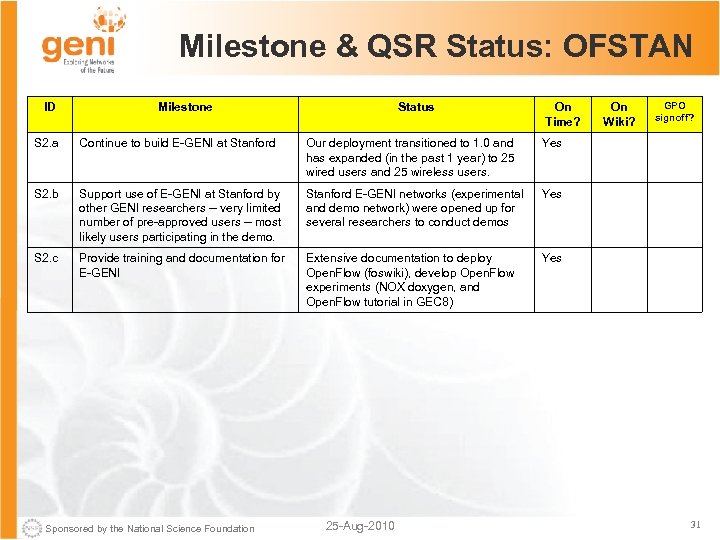 geni
Exploring Networks of the Future

Milestone & QSR Status: OFSTAN

| ID | Milestone | Status | On Time? | On Wiki? | GPO signoff? |
|---|---|---|---|---|---|
| S2.a | Continue to build E-GENI at Stanford | Our deployment transitioned to 1.0 and has expanded (in the past 1 year) to 25 wired users and 25 wireless users. | Yes | | |
| S2.b | Support use of E-GENI at Stanford by other GENI researchers – very limited number of pre-approved users – most likely users participating in the demo. | Stanford E-GENI networks (experimental and demo network) were opened up for several researchers to conduct demos | Yes | | |
| S2.c | Provide training and documentation for E-GENI | Extensive documentation to deploy OpenFlow (foswiki), develop OpenFlow experiments (NOX doxygen, and OpenFlow tutorial in GEC8) | Yes | | |

Sponsored by the National Science Foundation

25-Aug-2010

31